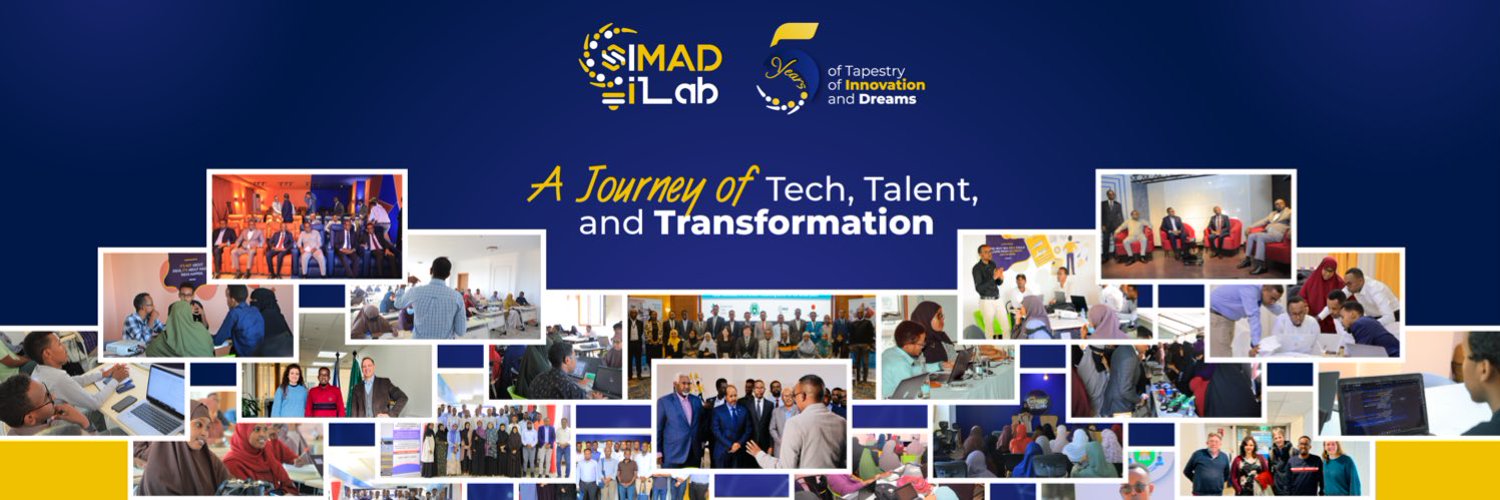 SIMAD iLab

5 Years of Tapestry of Innovation and Dreams

A Journey of Tech, Talent, and Transformation